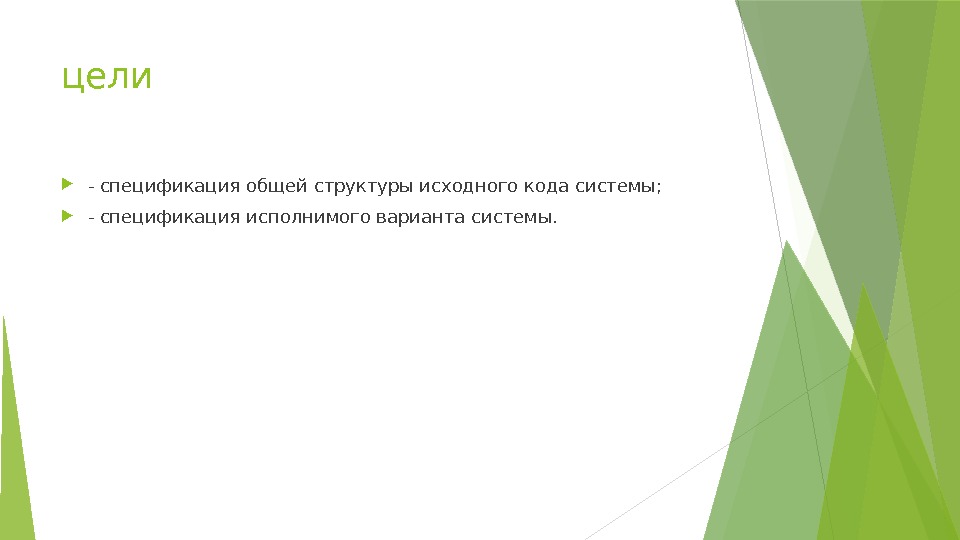 цели

- спецификация общей структуры исходного кода системы;

- спецификация исполнимого варианта системы.